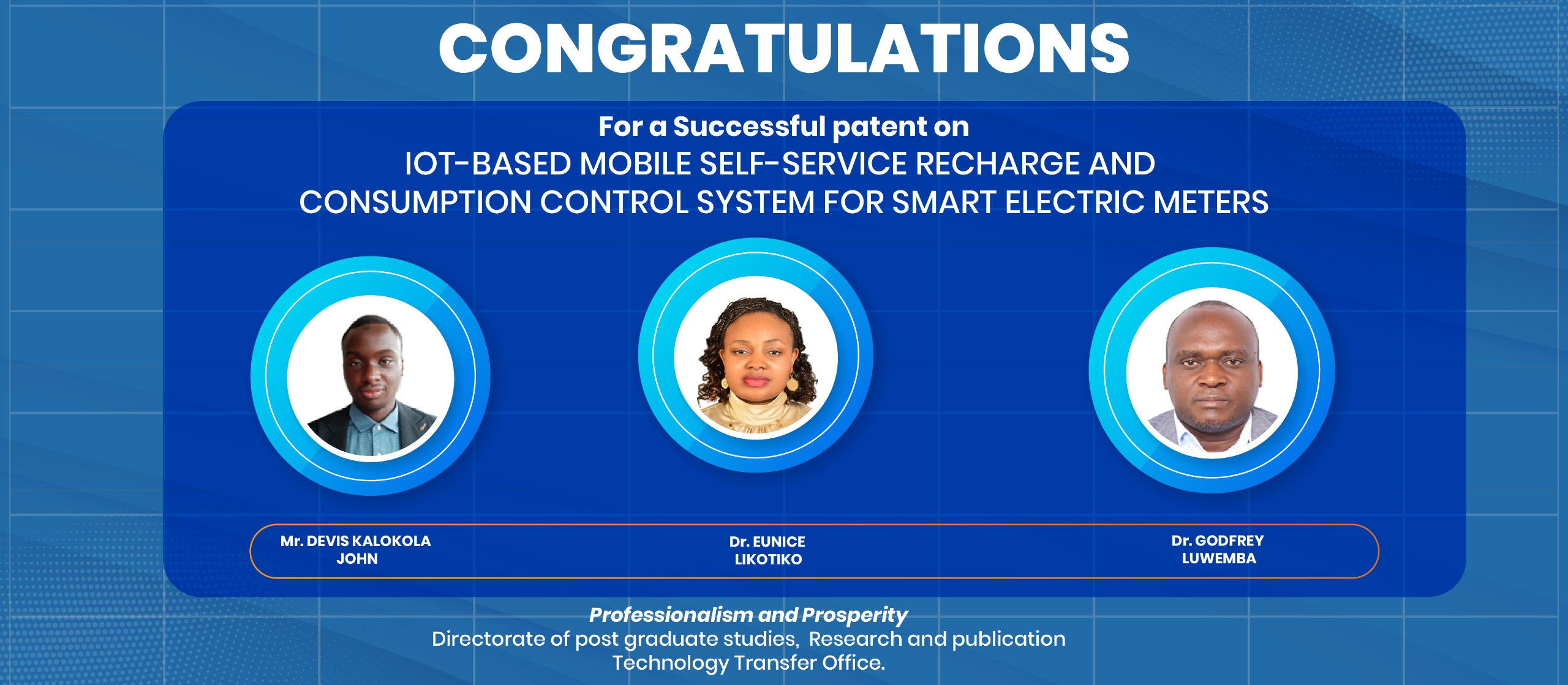 CONGRATULATIONS

For a Successful patent on
IOT-BASED MOBILE SELF-SERVICE RECHARGE AND CONSUMPTION CONTROL SYSTEM FOR SMART ELECTRIC METERS

Mr. DEVIS KALOKOLA JOHN

Dr. EUNICE LIKOTIKO

Dr. GODFREY LUWEMBA

Professionalism and Prosperity
Directorate of post graduate studies, Research and publication
Technology Transfer Office.